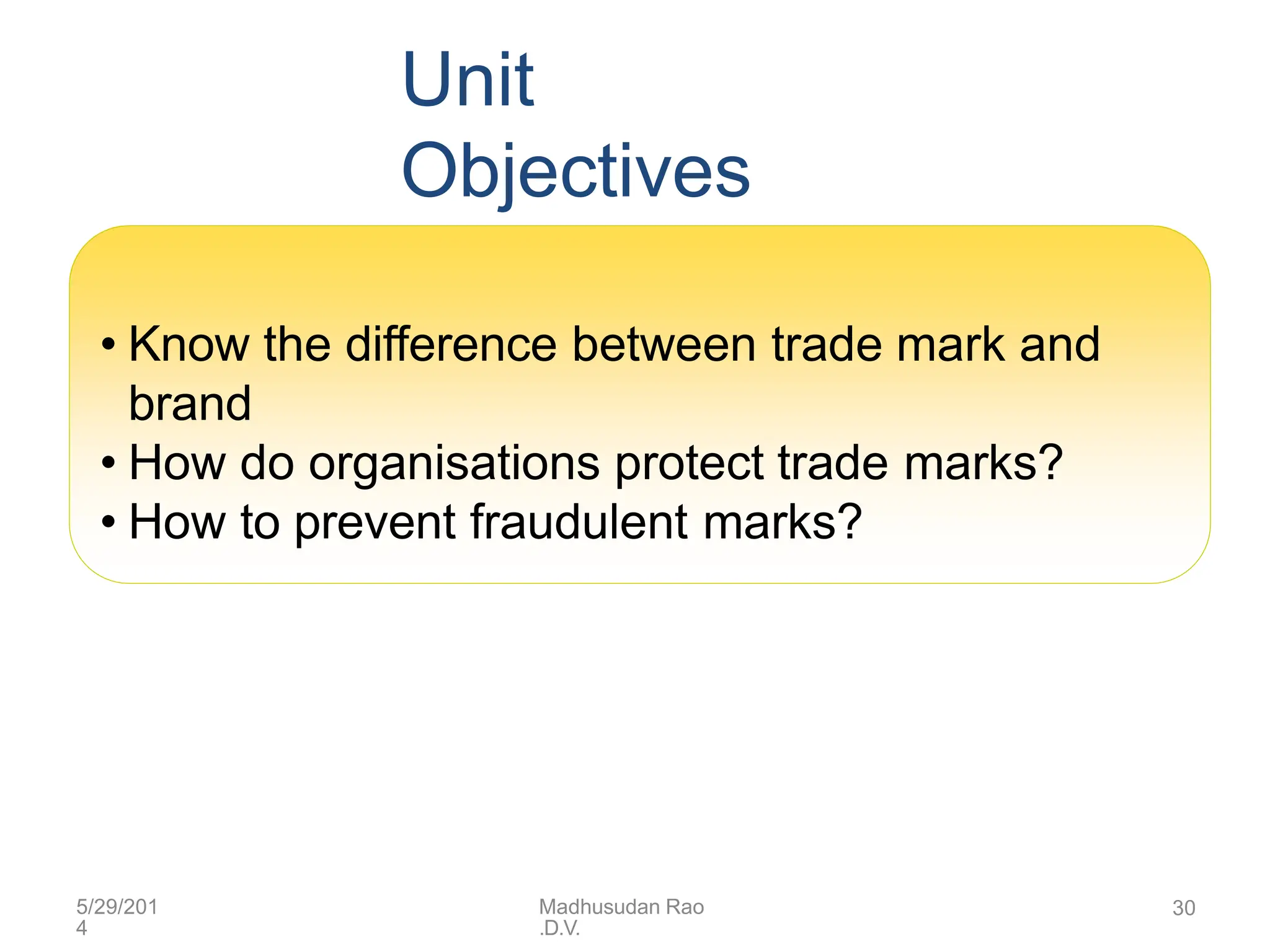 Unit Objectives

• Know the difference between trade mark and brand
• How do organisations protect trade marks?
• How to prevent fraudulent marks?

5/29/2014

Madhusudan Rao .D.V.

30